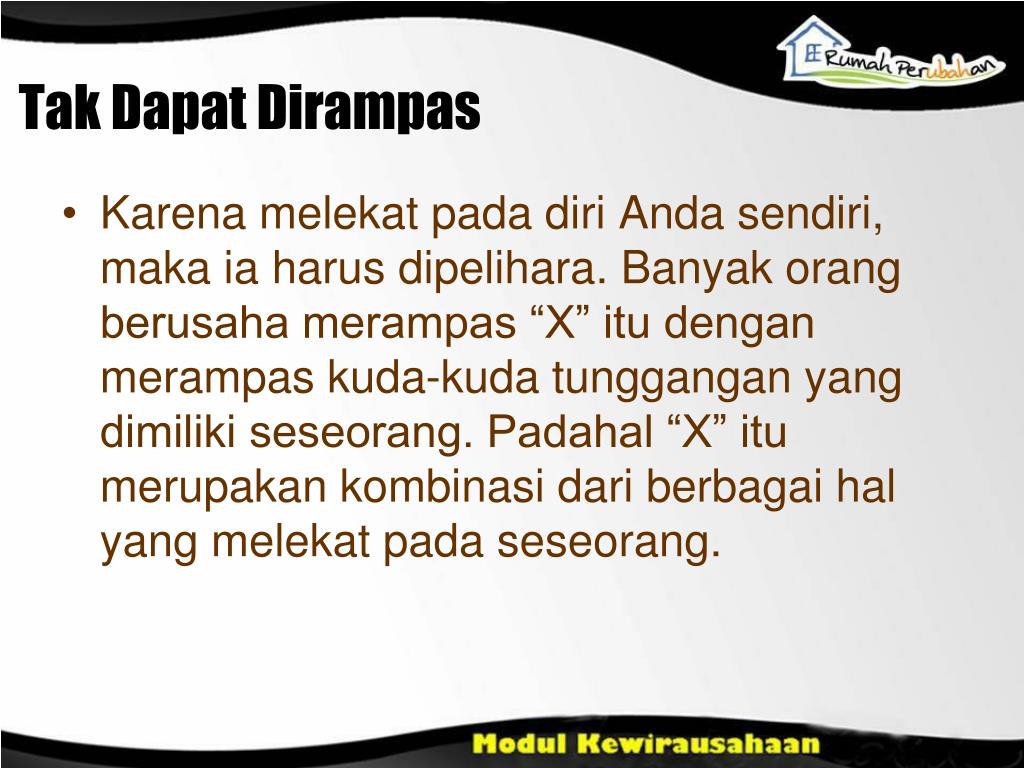 Rumah Perubahan

Tak Dapat Dirampas

• Karena melekat pada diri Anda sendiri, maka ia harus dipelihara. Banyak orang berusaha merampas “X” itu dengan merampas kuda-kuda tunggangan yang dimiliki seseorang. Padahal “X” itu merupakan kombinasi dari berbagai hal yang melekat pada seseorang.

Modul Kewirausahaan